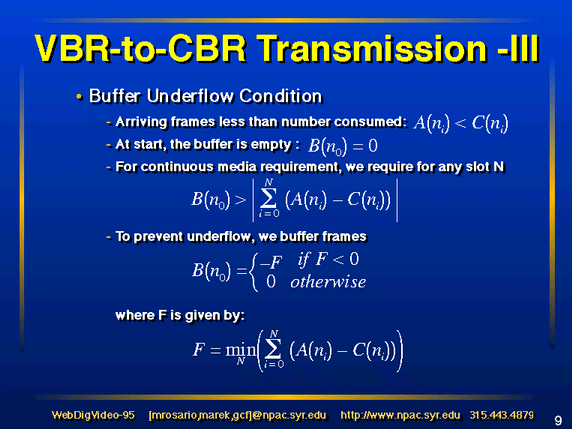 VBR-to-CBR Transmission -III

• Buffer Underflow Condition

- Arriving frames less than number consumed: $A(n_i) < C(n_i)$

- At start, the buffer is empty : $B(n_0) = 0$

- For continuous media requirement, we require for any slot N

$B(n_0) > \left| \sum_{i=0}^{N} (A(n_i) - C(n_i)) \right|$

- To prevent underflow, we buffer frames

$B(n_0) = \begin{cases} -F & if\ F < 0 \\ 0 & otherwise \end{cases}$

where F is given by:

$F = \min_{N} \left( \sum_{i=0}^{N} (A(n_i) - C(n_i)) \right)$

WebDigVideo-95 [mrosario,marek,gcf]@npac.syr.edu http://www.npac.syr.edu 315.443.4879 9